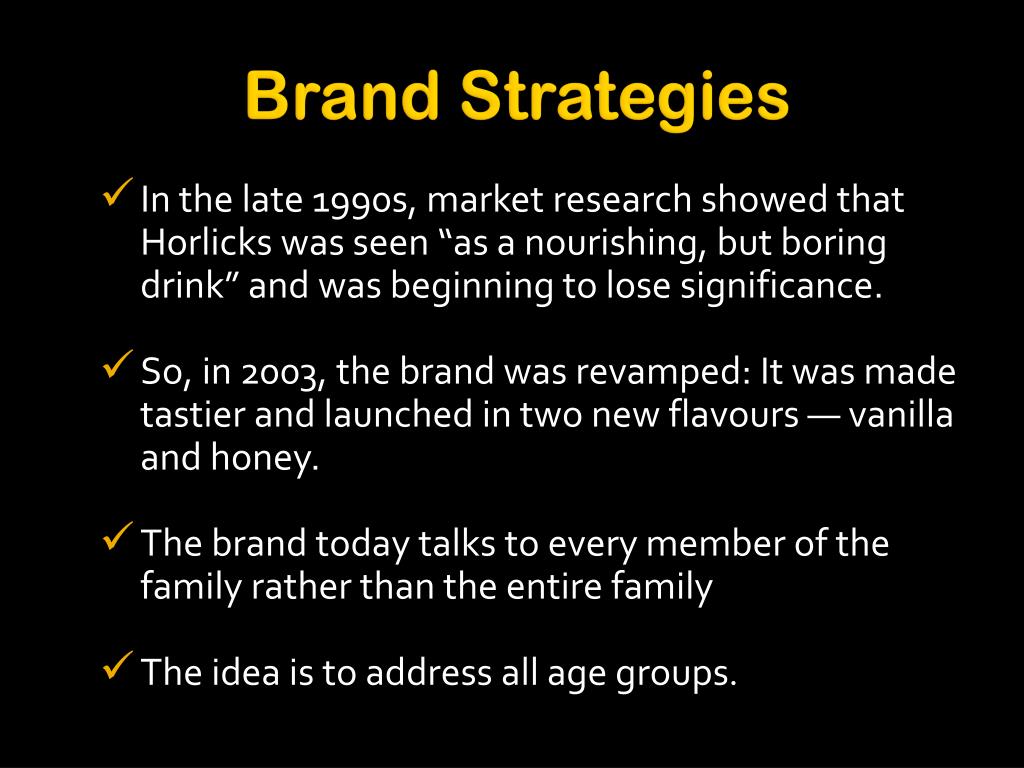 Brand Strategies

✓ In the late 1990s, market research showed that Horlicks was seen “as a nourishing, but boring drink” and was beginning to lose significance.

✓ So, in 2003, the brand was revamped: It was made tastier and launched in two new flavours — vanilla and honey.

✓ The brand today talks to every member of the family rather than the entire family

✓ The idea is to address all age groups.